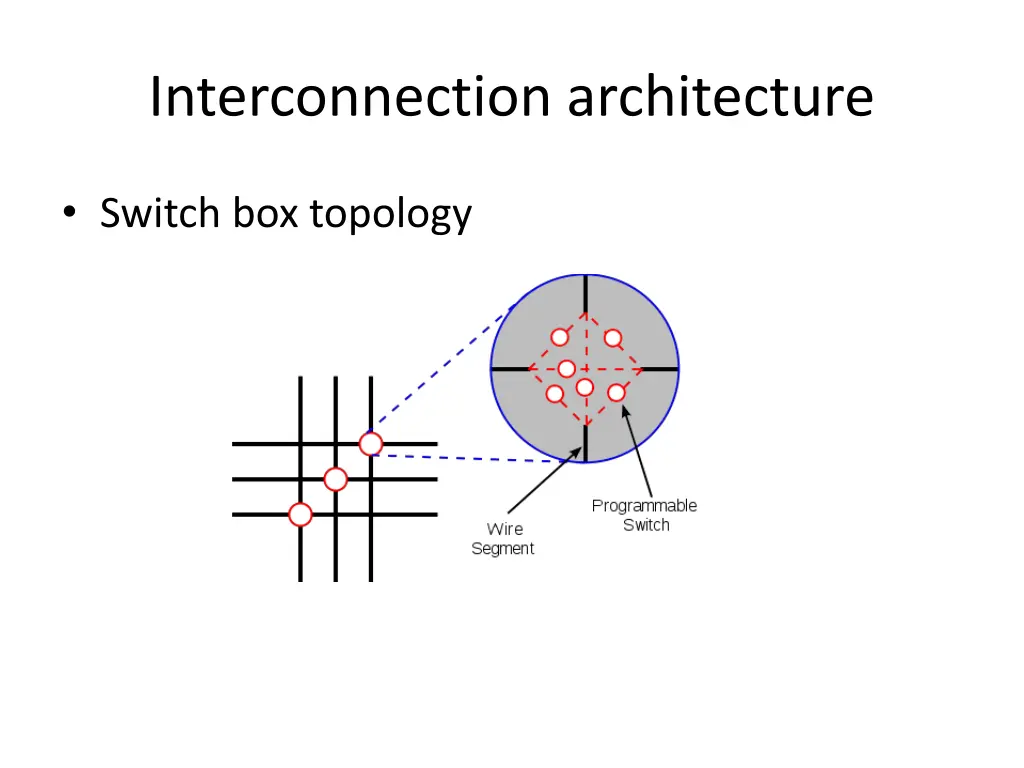 Interconnection architecture

• Switch box topology

Wire Segment

Programmable Switch